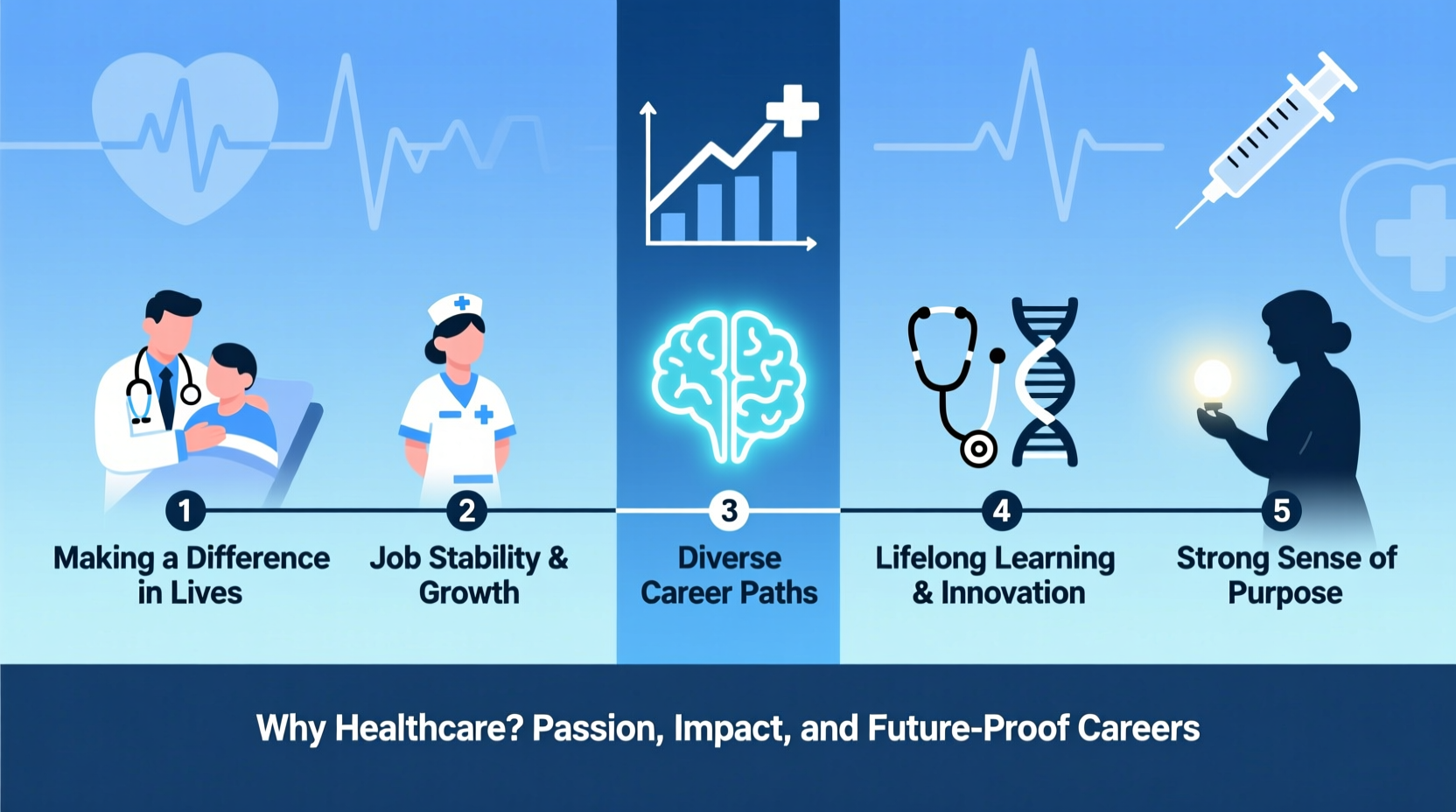 1
Making a Difference in Lives

2
Job Stability & Growth

3
Diverse Career Paths

4
Lifelong Learning & Innovation

5
Strong Sense of Purpose

Why Healthcare? Passion, Impact, and Future-Proof Careers